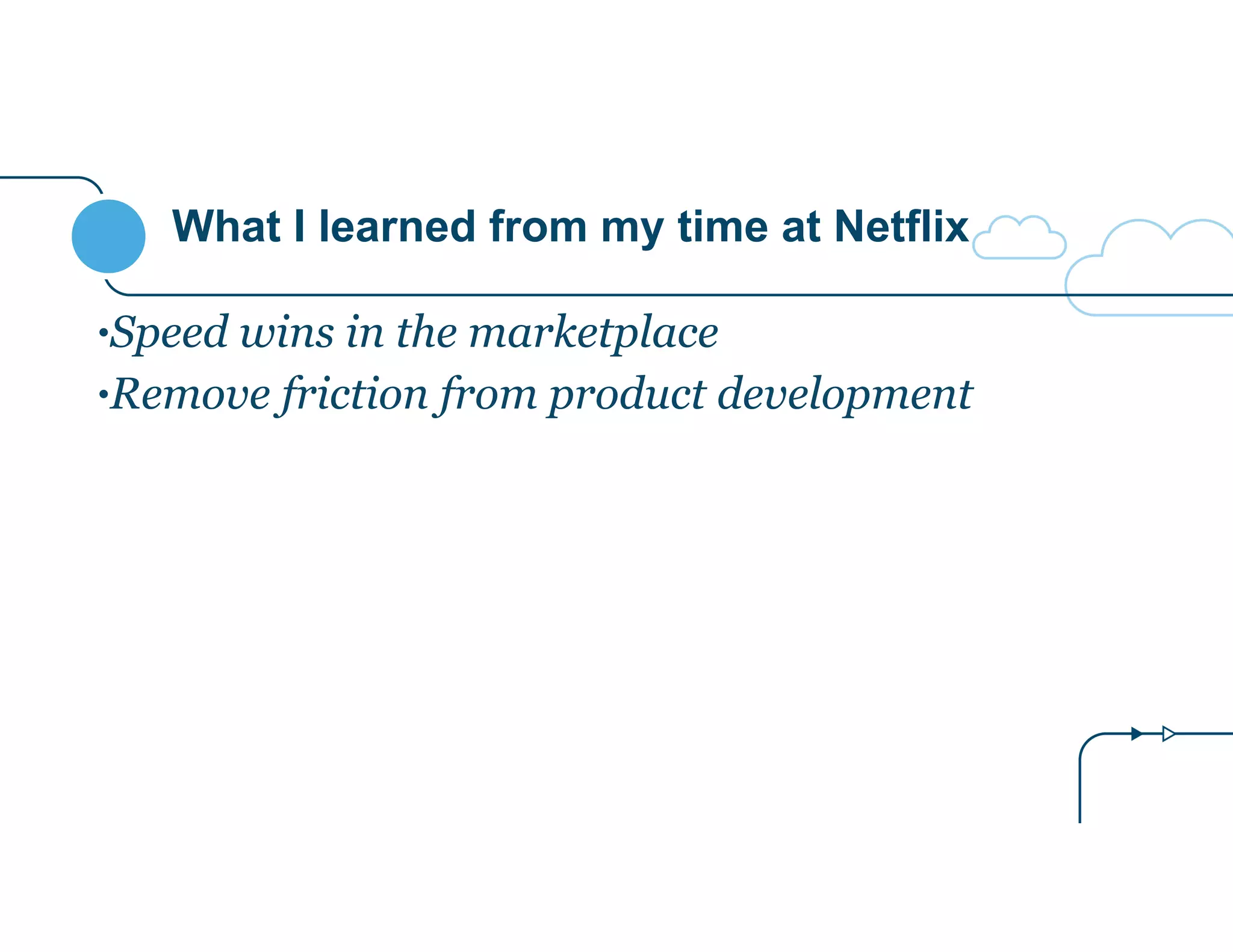 What I learned from my time at Netflix

•Speed wins in the marketplace
•Remove friction from product development